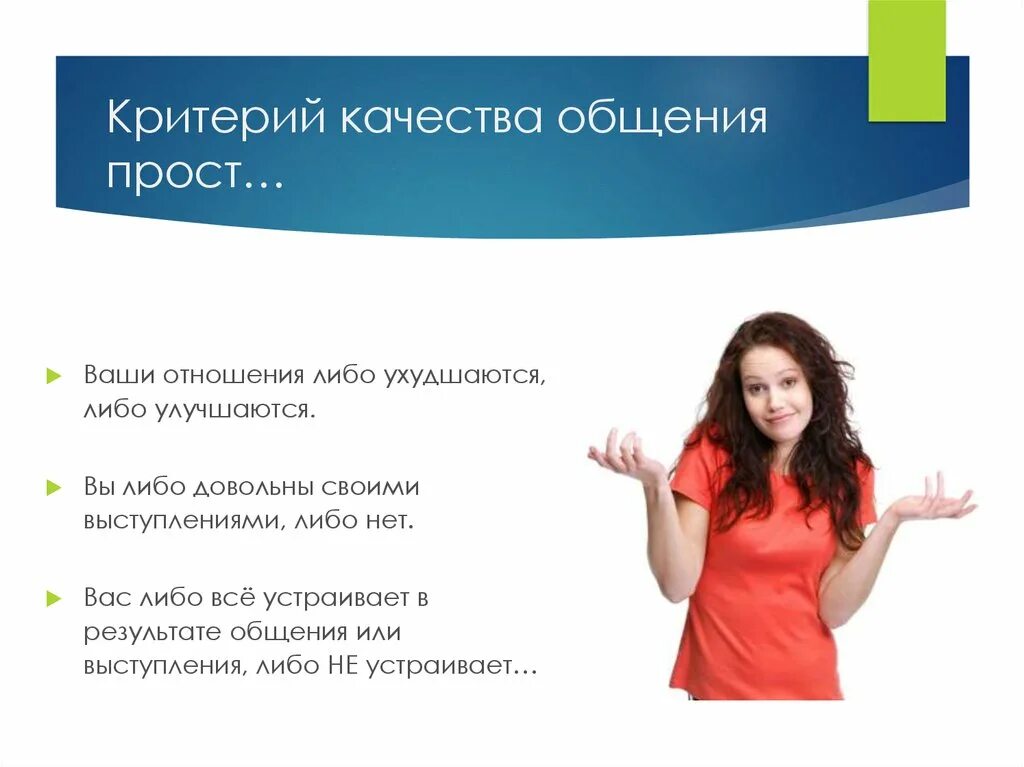 Критерий качества общения прост…

Ваши отношения либо ухудшаются, либо улучшаются.

Вы либо довольны своими выступлениями, либо нет.

Вас либо всё устраивает в результате общения или выступления, либо НЕ устраивает…